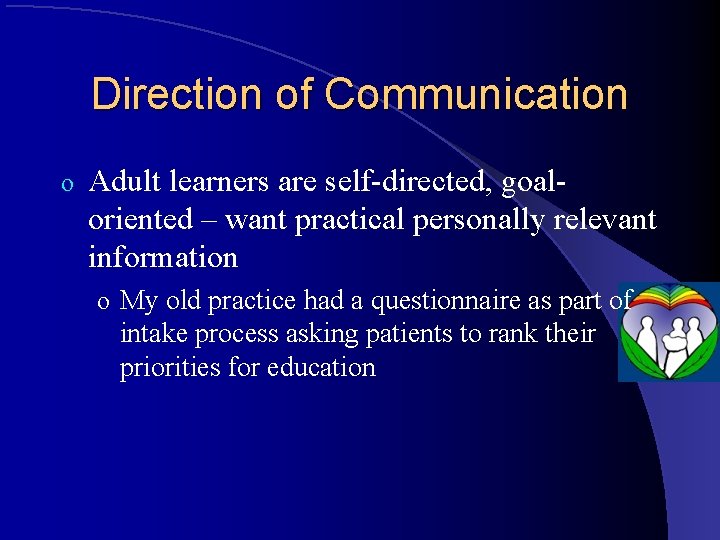 Direction of Communication

o Adult learners are self-directed, goal-oriented – want practical personally relevant information

o My old practice had a questionnaire as part of intake process asking patients to rank their priorities for education